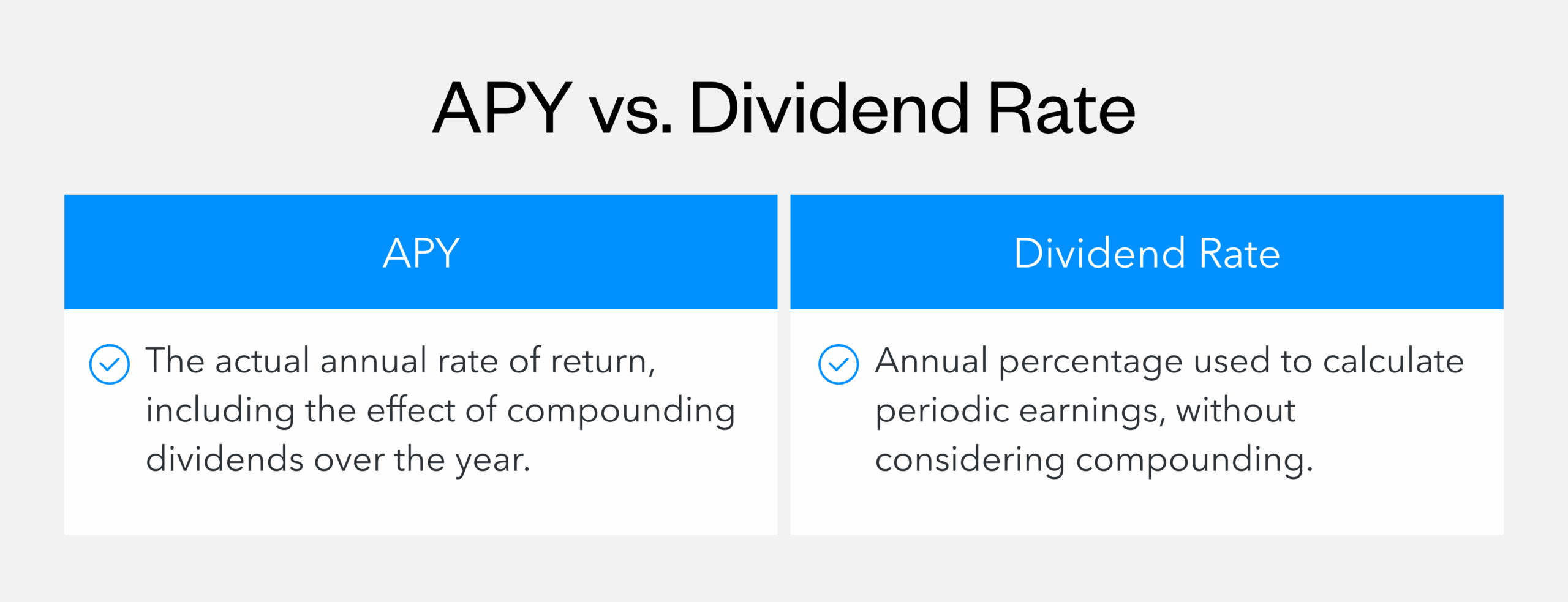 APY vs. Dividend Rate

| APY | Dividend Rate |
|---|---|
| The actual annual rate of return, including the effect of compounding dividends over the year. | Annual percentage used to calculate periodic earnings, without considering compounding. |